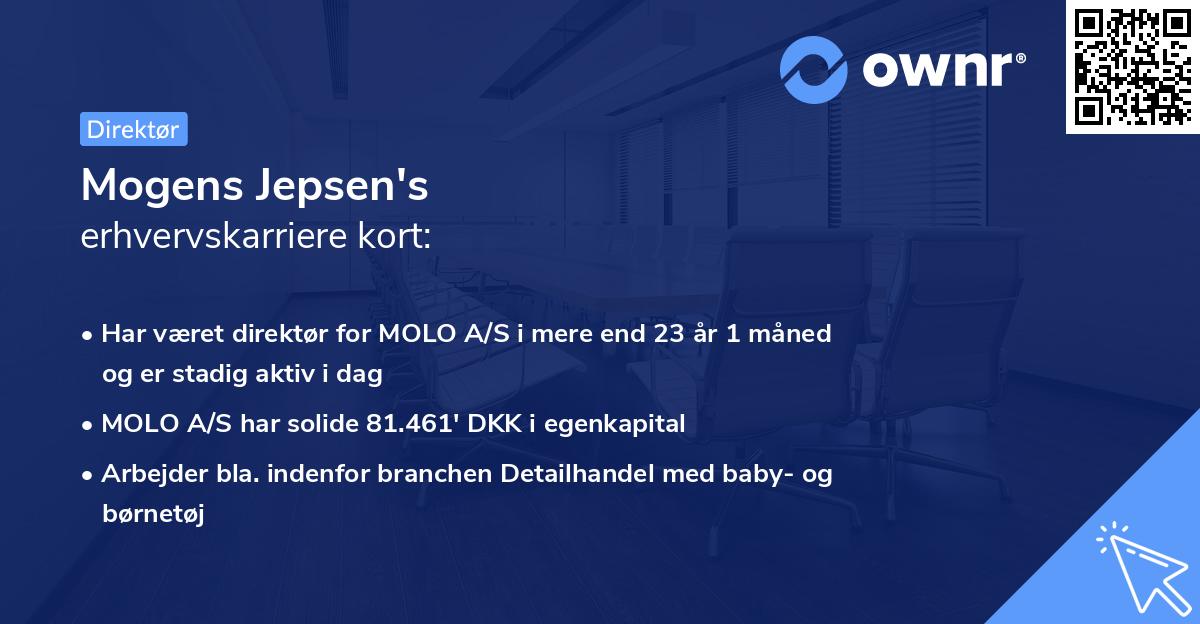 ownr®

Direktør

Mogens Jepsen's
erhvervskarriere kort:

• Har været direktør for MOLO A/S i mere end 23 år 1 måned og er stadig aktiv i dag
• MOLO A/S har solide 81.461' DKK i egenkapital
• Arbejder bla. indenfor branchen Detailhandel med baby- og børnetøj